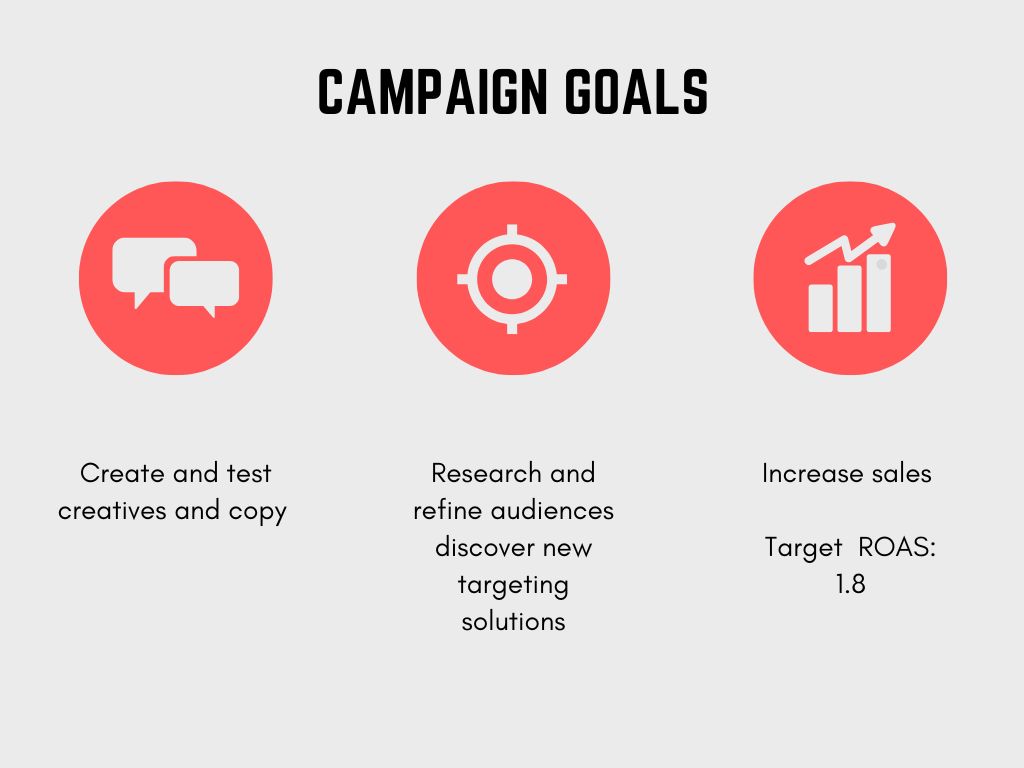 CAMPAIGN GOALS

Create and test creatives and copy

Research and refine audiences discover new targeting solutions

Increase sales

Target ROAS: 1.8